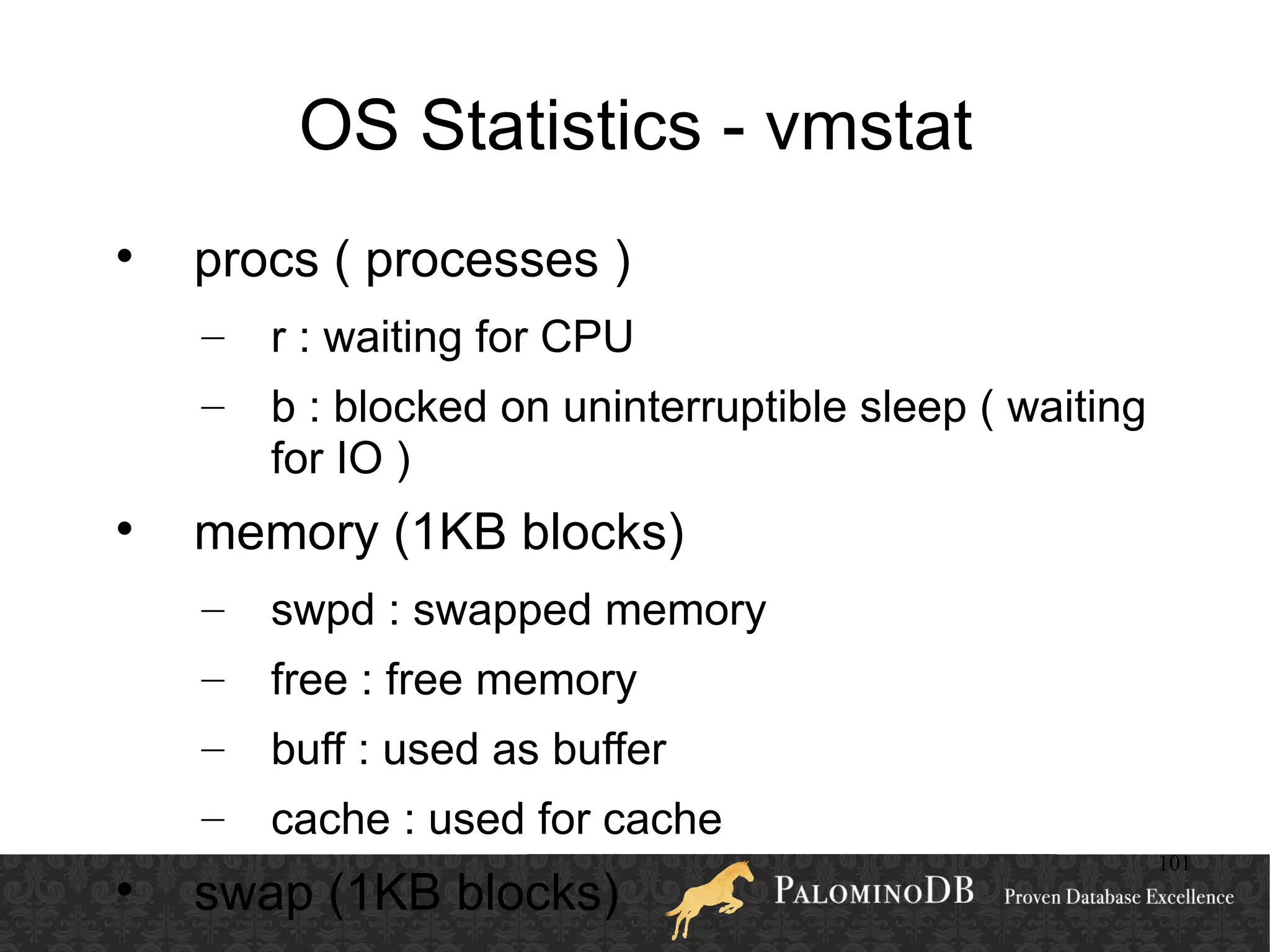 OS Statistics - vmstat

• procs ( processes )
– r : waiting for CPU
– b : blocked on uninterruptible sleep ( waiting for IO )

• memory (1KB blocks)
– swpd : swapped memory
– free : free memory
– buff : used as buffer
– cache : used for cache

• swap (1KB blocks)

101

PALOMINODB Proven Database Excellence